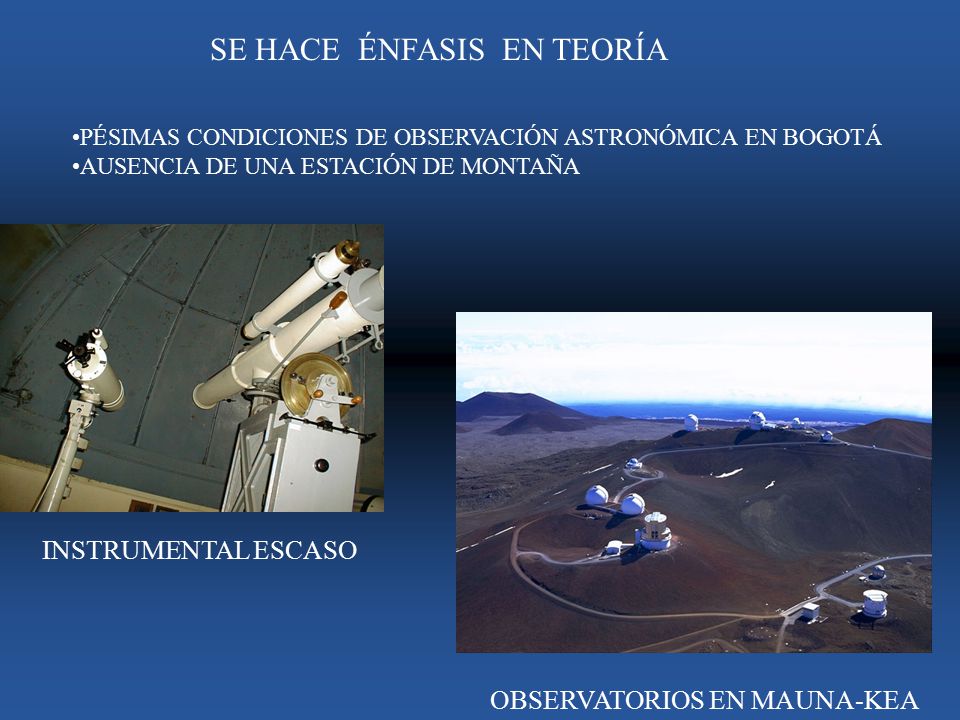 SE HACE ÉNFASIS EN TEORÍA

•PÉSIMAS CONDICIONES DE OBSERVACIÓN ASTRONÓMICA EN BOGOTÁ
•AUSENCIA DE UNA ESTACIÓN DE MONTAÑA

INSTRUMENTAL ESCASO

OBSERVATORIOS EN MAUNA-KEA